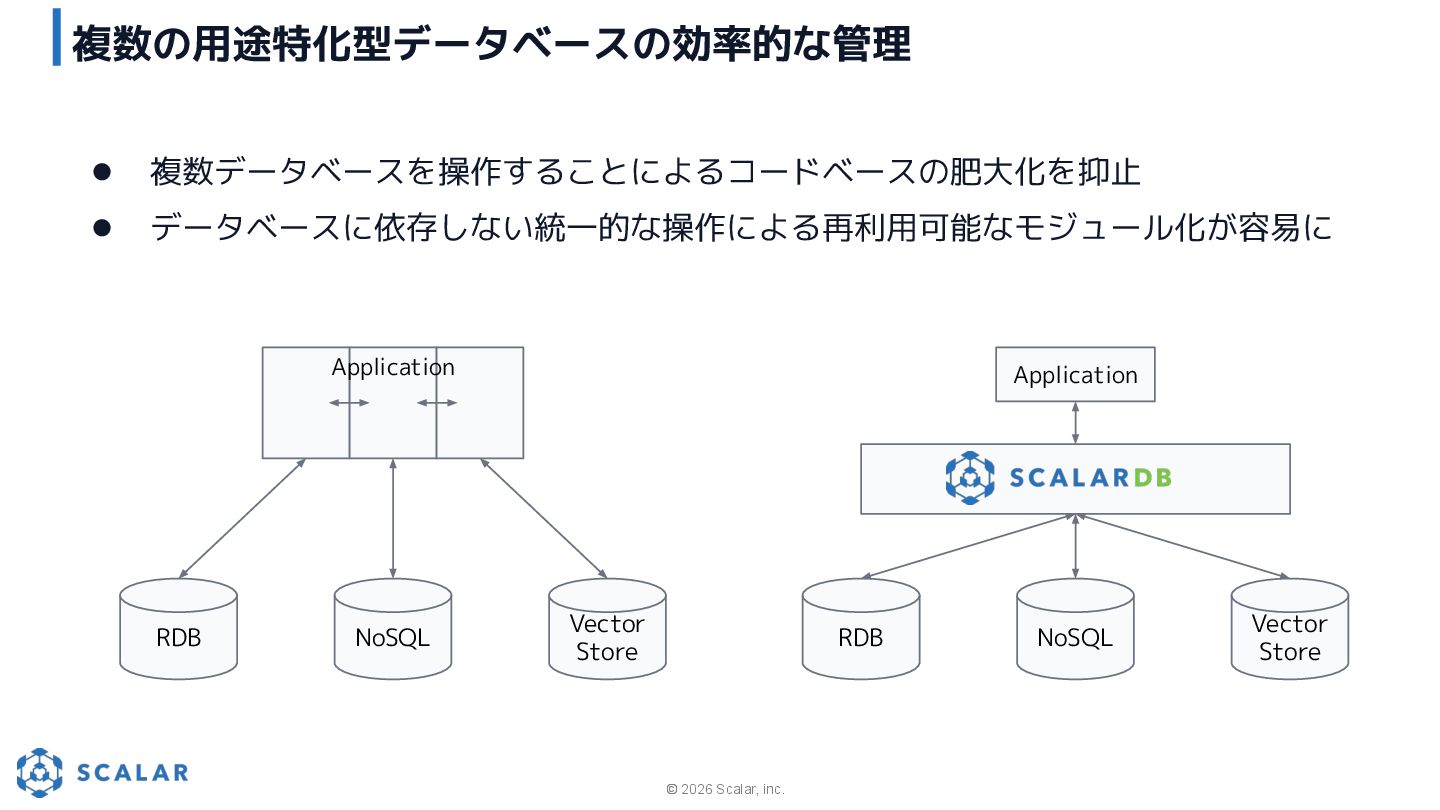 複数の用途特化型データベースの効率的な管理

● 複数データベースを操作することによるコードベースの肥大化を抑止
● データベースに依存しない統一的な操作による再利用可能なモジュール化が容易に

Application

RDB
NoSQL
Vector Store

Application

SCALARDB

RDB
NoSQL
Vector Store

SCALAR

© 2026 Scalar, inc.